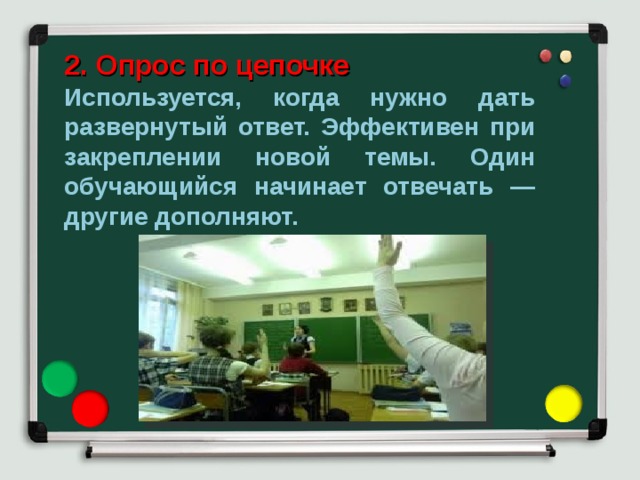 2. Опрос по цепочке

Используется, когда нужно дать развернутый ответ. Эффективен при закреплении новой темы. Один обучающийся начинает отвечать — другие дополняют.